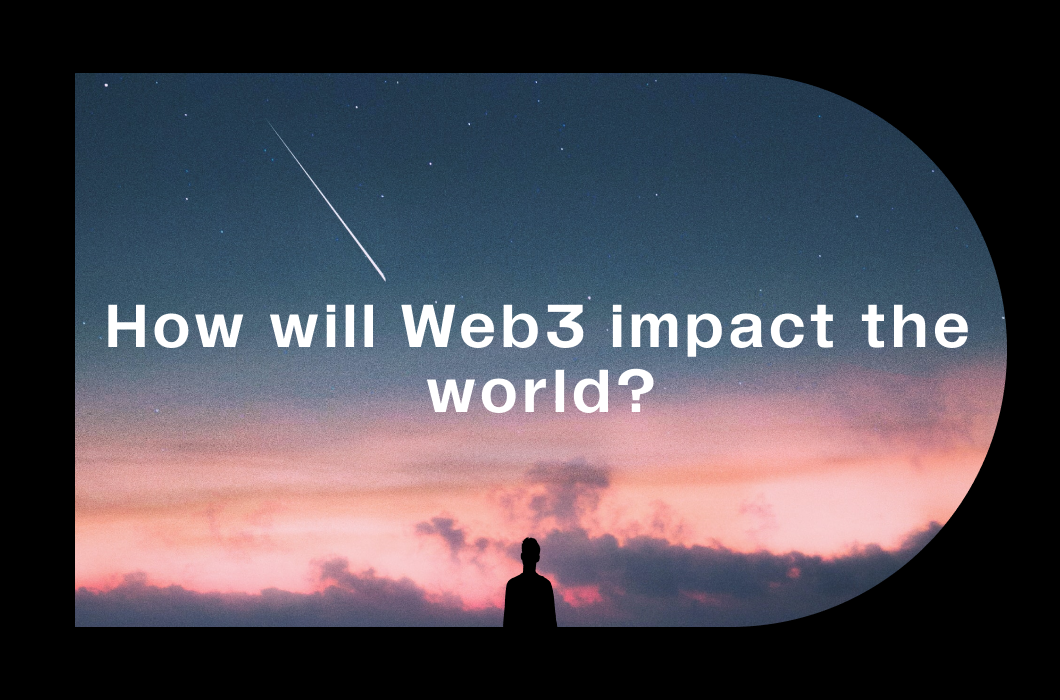 How will Web3 impact the world?